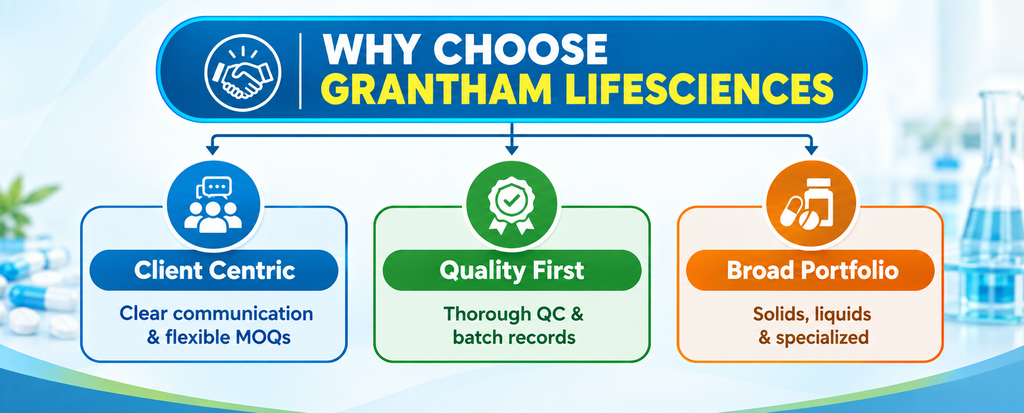 WHY CHOOSE
GRANTHAM LIFESCIENCES

Client Centric
Clear communication & flexible MOQs

Quality First
Thorough QC & batch records

Broad Portfolio
Solids, liquids & specialized